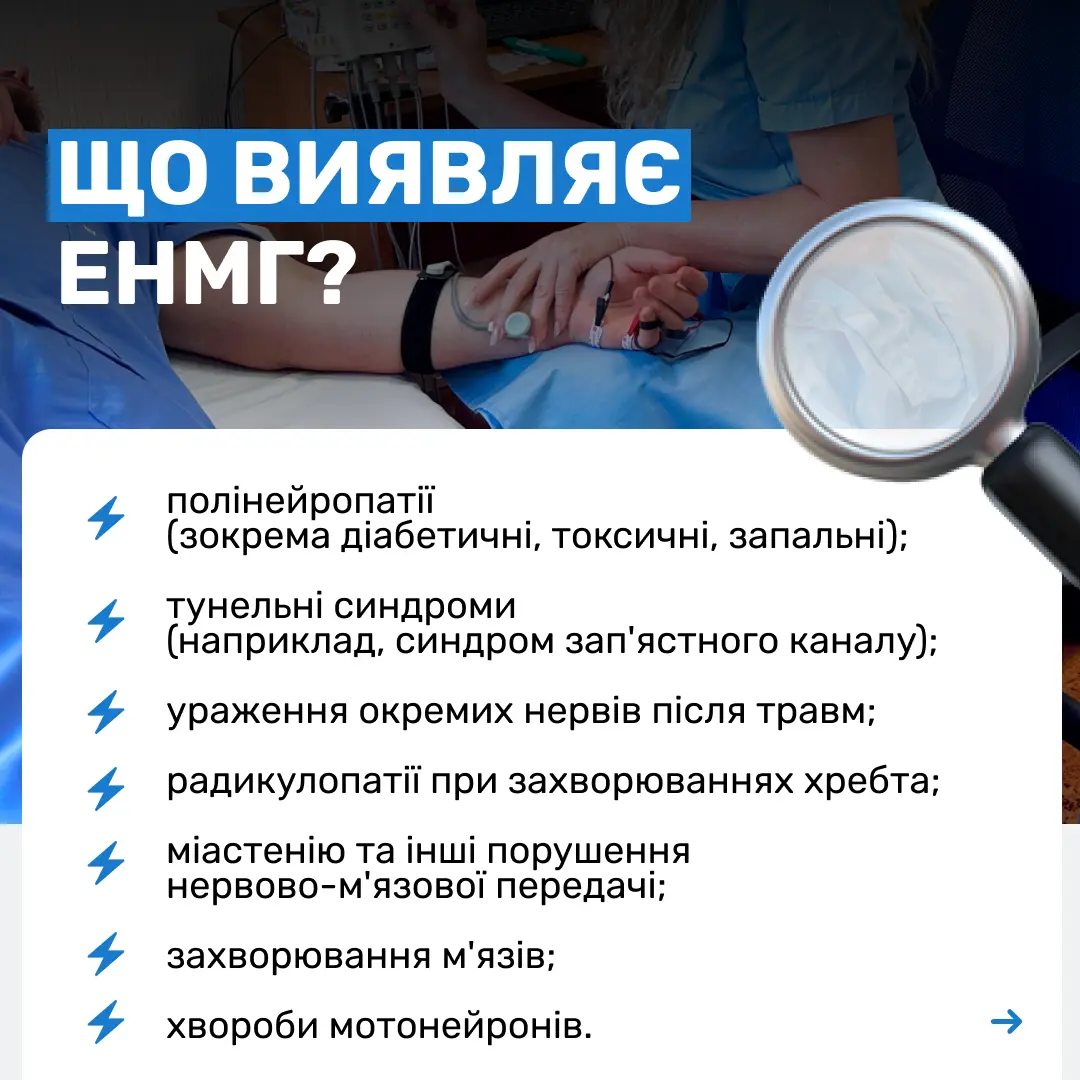 ЩО ВИЯВЛЯЄ ЕНМГ?

полінейропатії (зокрема діабетичні, токсичні, запальні);

тунельні синдроми (наприклад, синдром зап'ястного каналу);

ураження окремих нервів після травм;

радикулопатії при захворюваннях хребта;

міастенію та інші порушення нервово-м'язової передачі;

захворювання м'язів;

хвороби мотонейронів.

→